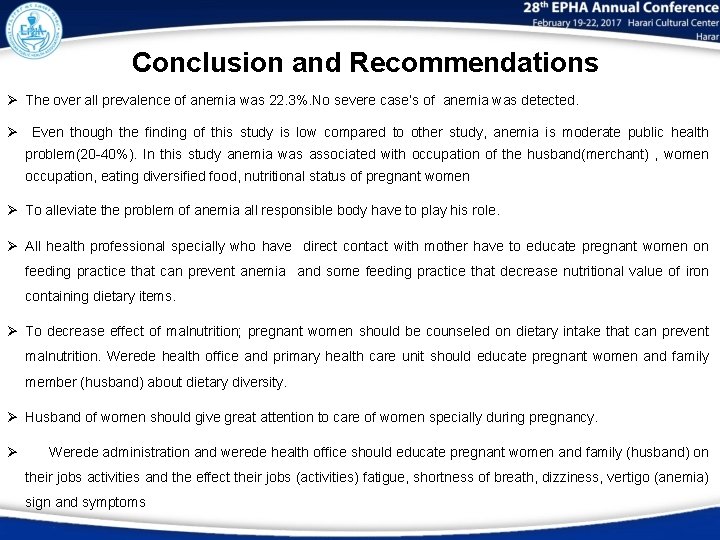 EPHA

28th EPHA Annual Conference
February 19-22, 2017 Harari Cultural Center
Harar

Conclusion and Recommendations

➢ The over all prevalence of anemia was 22.3%.No severe case's of anemia was detected.

➢ Even though the finding of this study is low compared to other study, anemia is moderate public health problem(20-40%). In this study anemia was associated with occupation of the husband(merchant) , women occupation, eating diversified food, nutritional status of pregnant women

➢ To alleviate the problem of anemia all responsible body have to play his role.

➢ All health professional specially who have direct contact with mother have to educate pregnant women on feeding practice that can prevent anemia and some feeding practice that decrease nutritional value of iron containing dietary items.

➢ To decrease effect of malnutrition; pregnant women should be counseled on dietary intake that can prevent malnutrition. Werede health office and primary health care unit should educate pregnant women and family member (husband) about dietary diversity.

➢ Husband of women should give great attention to care of women specially during pregnancy.

➢ Werede administration and werede health office should educate pregnant women and family (husband) on their jobs activities and the effect their jobs (activities) fatigue, shortness of breath, dizziness, vertigo (anemia) sign and symptoms